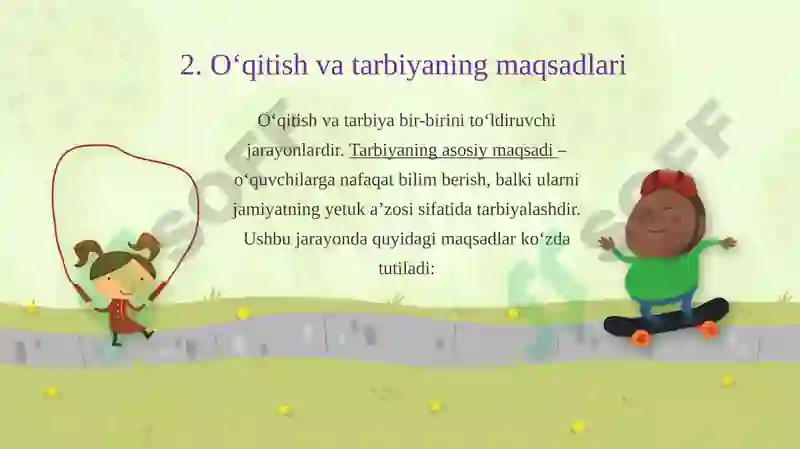 2. O‘qitish va tarbiyaning maqsadlari

O‘qitish va tarbiya bir-birini to‘ldiruvchi jarayonlardir. Tarbiyaning asosiy maqsadi – o‘quvchilarga nafaqat bilim berish, balki ularni jamiyatning yetuk a’zosi sifatida tarbiyalashdir. Ushbu jarayonda quyidagi maqsadlar ko‘zda tutiladi:

SOFF

SOFF